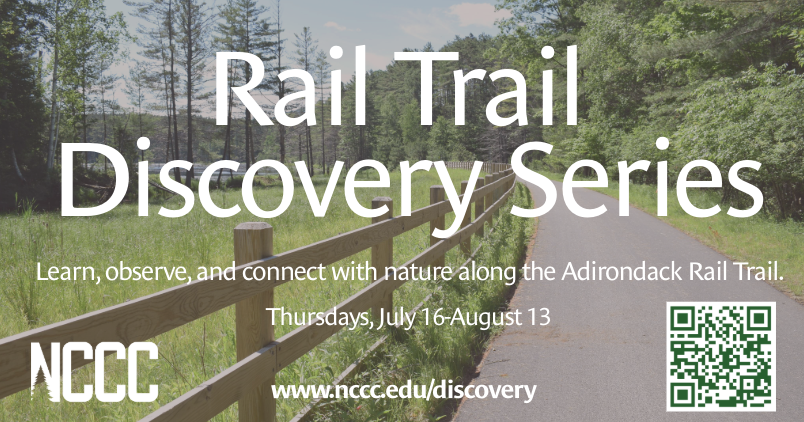 Rail Trail Discovery Series

Learn, observe, and connect with nature along the Adirondack Rail Trail.

Thursdays, July 16-August 13

NCCC

www.nccc.edu/discovery